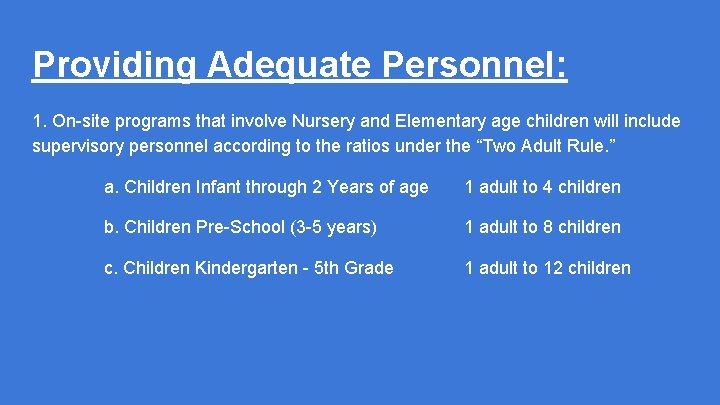 Providing Adequate Personnel:

1. On-site programs that involve Nursery and Elementary age children will include supervisory personnel according to the ratios under the “Two Adult Rule.”

a. Children Infant through 2 Years of age 1 adult to 4 children

b. Children Pre-School (3-5 years) 1 adult to 8 children

c. Children Kindergarten - 5th Grade 1 adult to 12 children